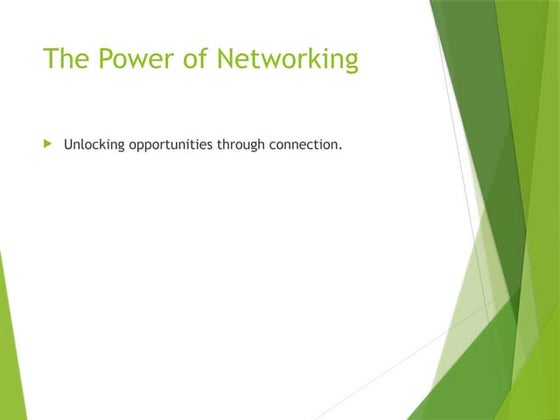 The Power of Networking

Unlocking opportunities through connection.